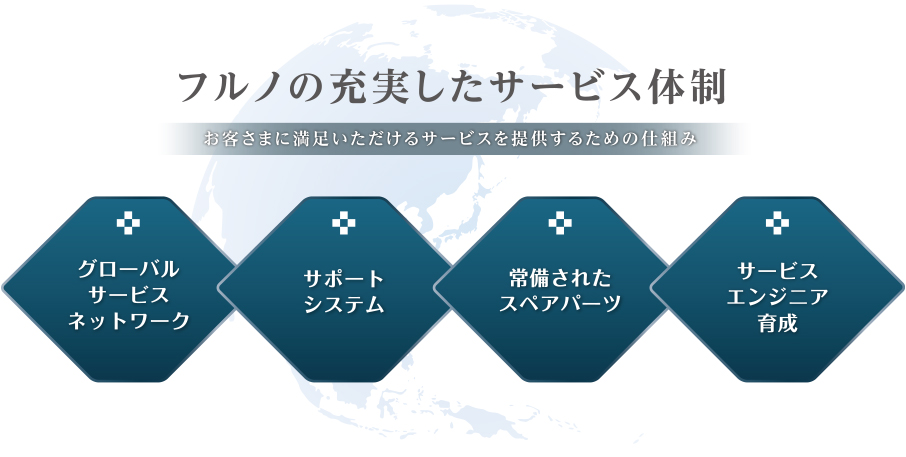 フルノの充実したサービス体制

お客さまに満足いただけるサービスを提供するための仕組み

グローバル
サービス
ネットワーク

サポート
システム

常備された
スペアパーツ

サービス
エンジニア
育成